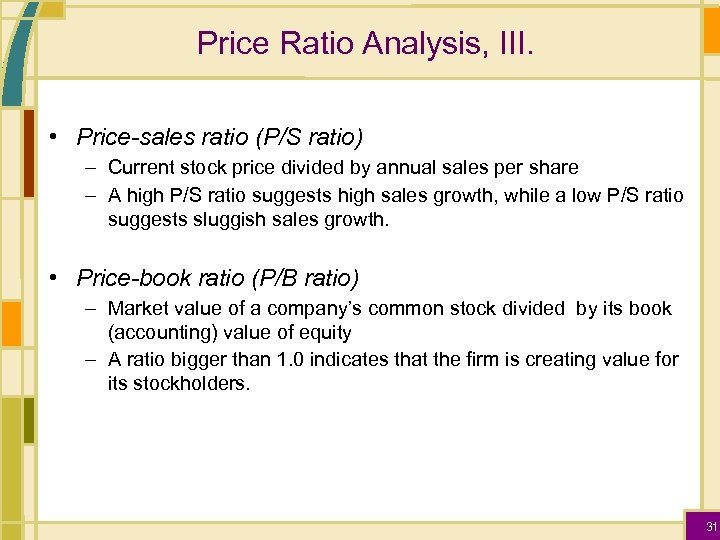 Price Ratio Analysis, III.

• Price-sales ratio (P/S ratio)
– Current stock price divided by annual sales per share
– A high P/S ratio suggests high sales growth, while a low P/S ratio suggests sluggish sales growth.

• Price-book ratio (P/B ratio)
– Market value of a company's common stock divided by its book (accounting) value of equity
– A ratio bigger than 1.0 indicates that the firm is creating value for its stockholders.

31